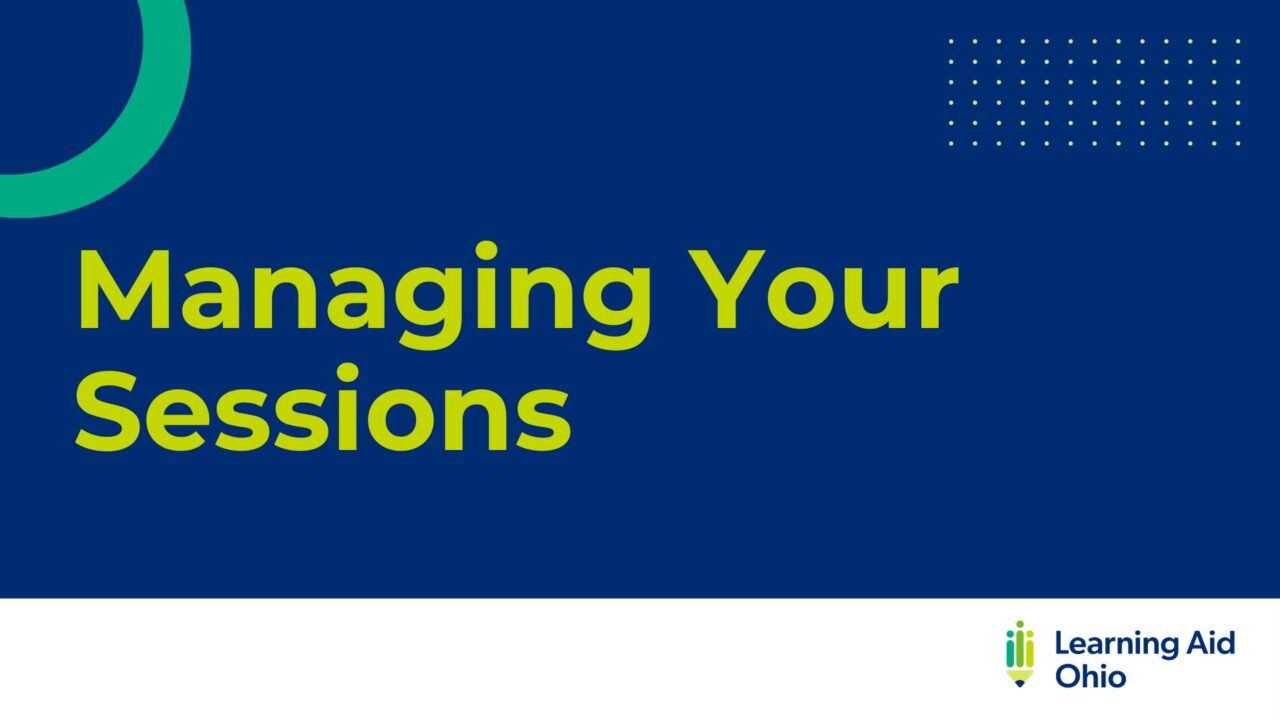 Managing Your Sessions

Learning Aid Ohio